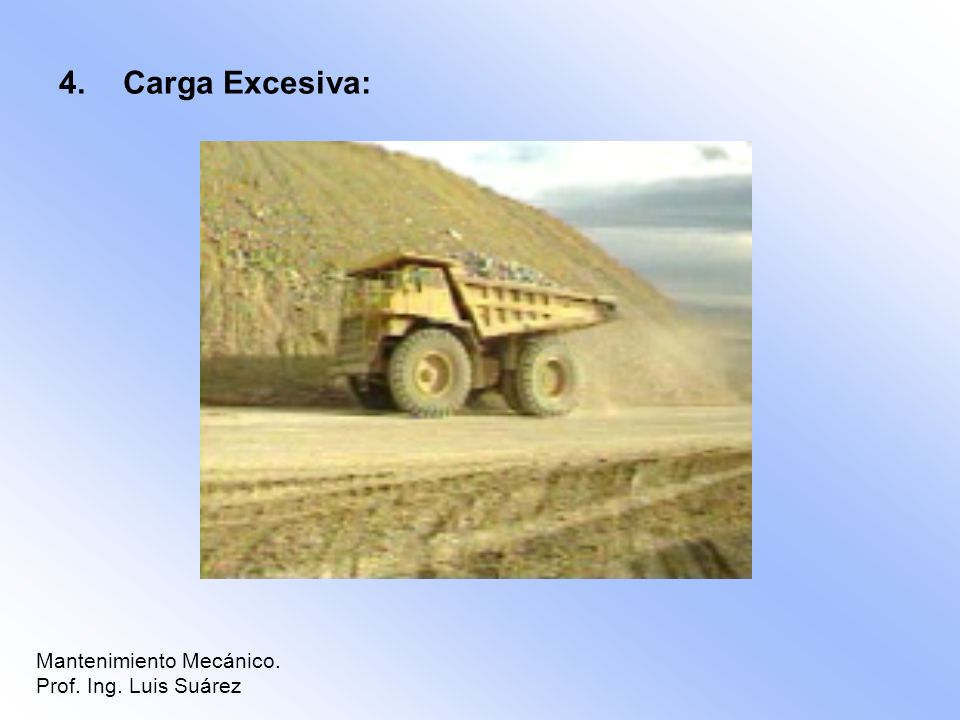 4. Carga Excesiva:

Mantenimiento Mecánico.
Prof. Ing. Luis Suárez